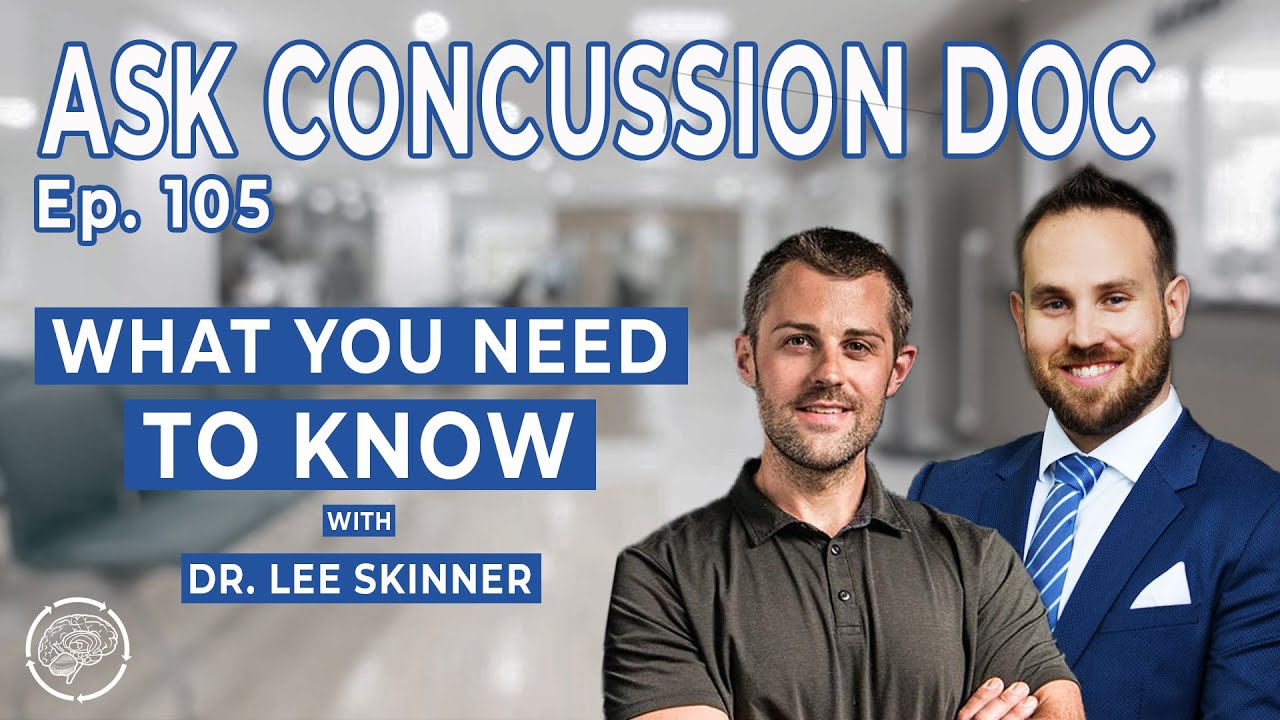 ASK CONCUSSION DOC
Ep. 105

WHAT YOU NEED TO KNOW

WITH

DR. LEE SKINNER